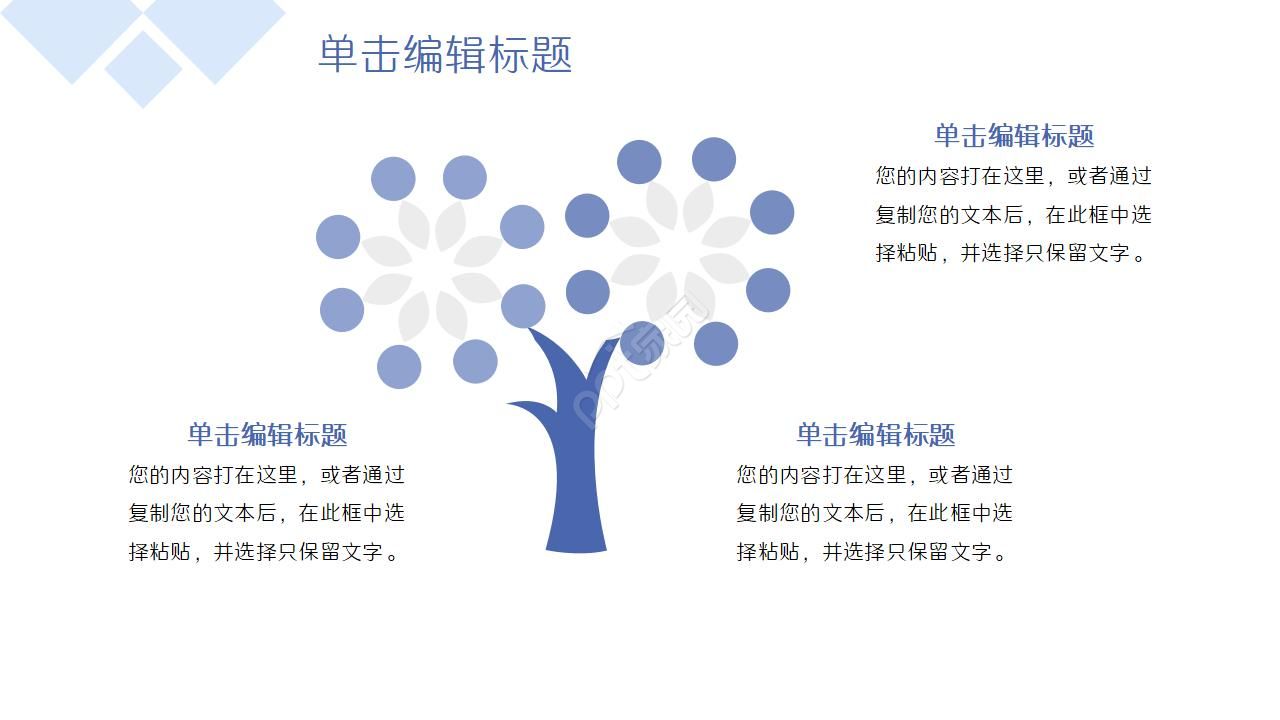 单击编辑标题

单击编辑标题
您的内容打在这里，或者通过复制您的文本后，在此框中选择粘贴，并选择只保留文字。

单击编辑标题
您的内容打在这里，或者通过复制您的文本后，在此框中选择粘贴，并选择只保留文字。

单击编辑标题
您的内容打在这里，或者通过复制您的文本后，在此框中选择粘贴，并选择只保留文字。